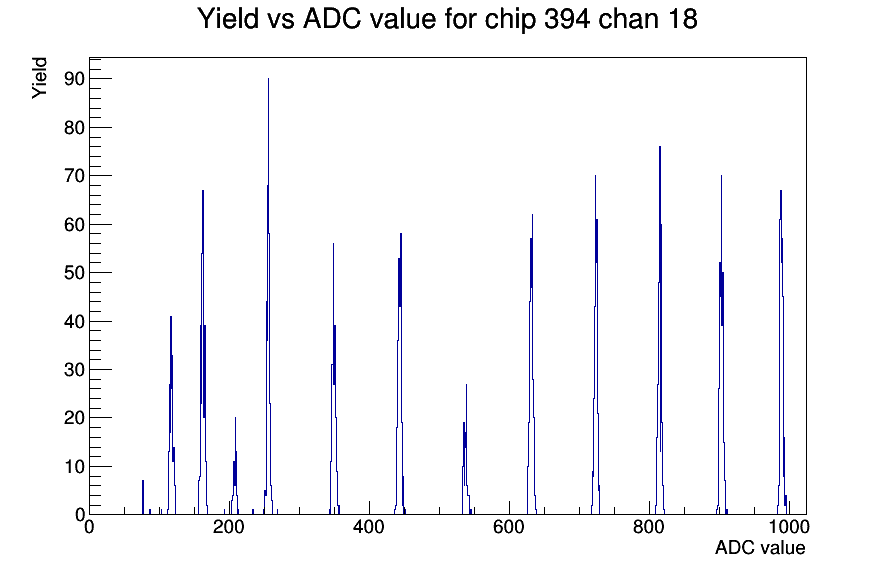 Yield vs ADC value for chip 394 chan 18

Yield

90
80
70
60
50
40
30
20
10
0

0
200
400
600
800
1000

ADC value